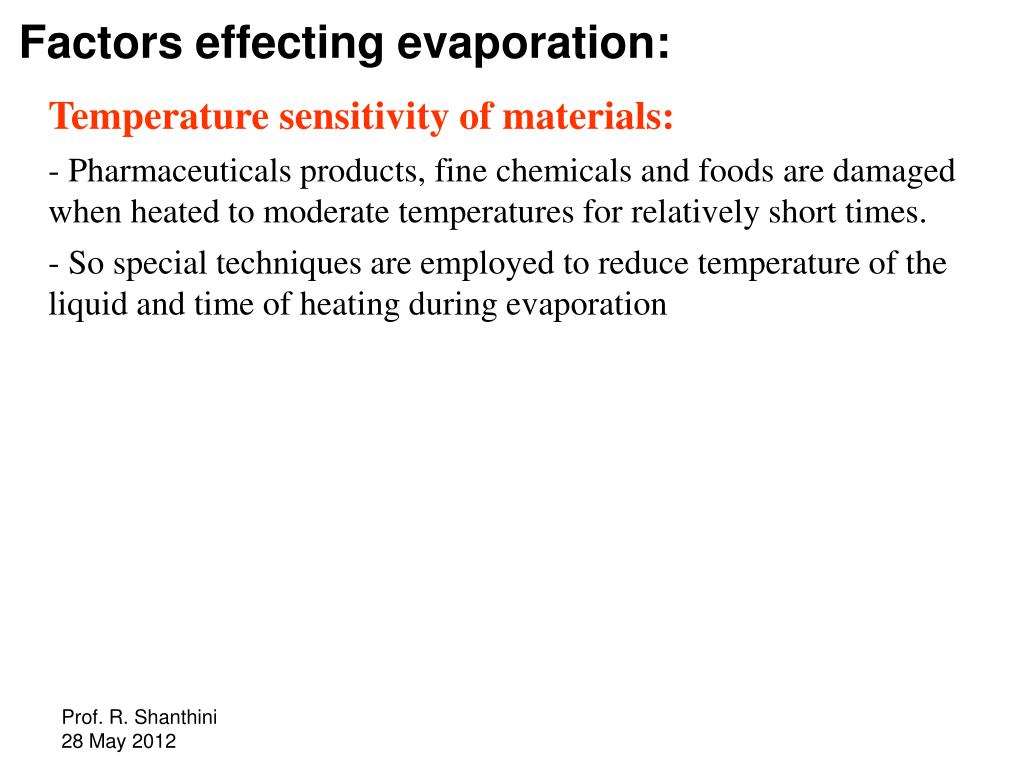 Factors effecting evaporation:

Temperature sensitivity of materials:

- Pharmaceuticals products, fine chemicals and foods are damaged when heated to moderate temperatures for relatively short times.

- So special techniques are employed to reduce temperature of the liquid and time of heating during evaporation

Prof. R. Shanthini
28 May 2012